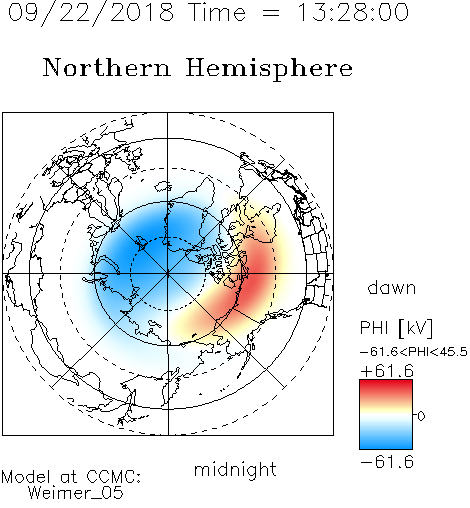 09/22/2018 Time = 13:28:00

Northern Hemisphere

dawn

PHI [kV]
−61.6<PHI<45.5
+61.6
0
−61.6

midnight

Model at CCMC:
Weimer_05